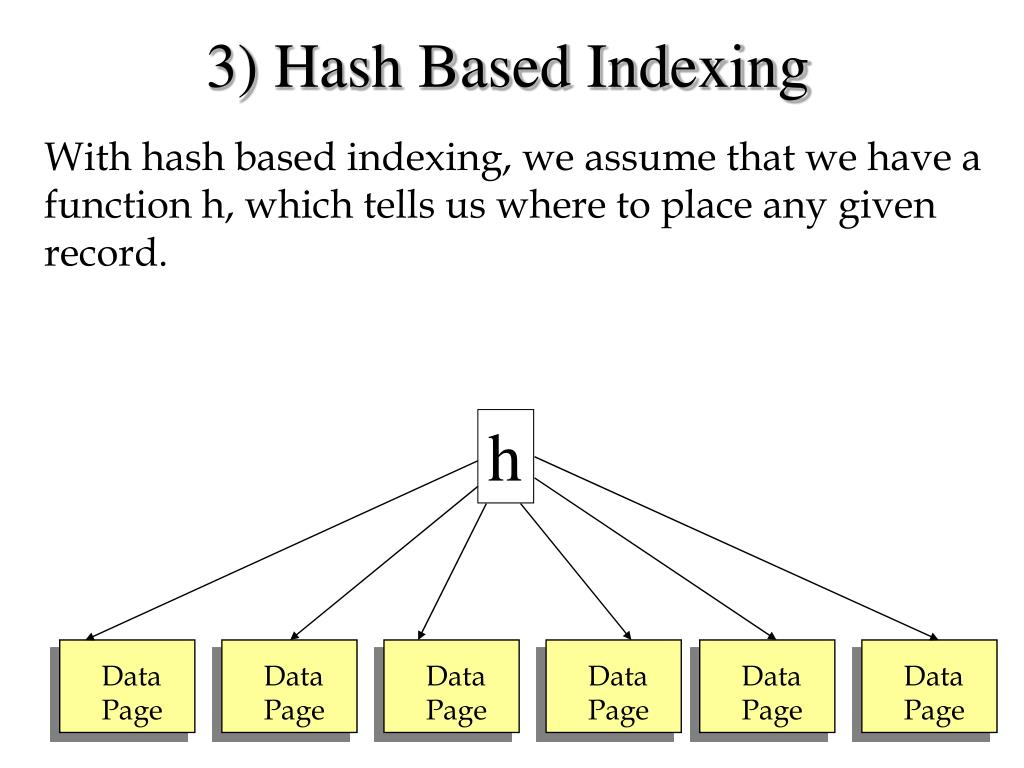 3) Hash Based Indexing

With hash based indexing, we assume that we have a function h, which tells us where to place any given record.

h

Data Page

Data Page

Data Page

Data Page

Data Page

Data Page